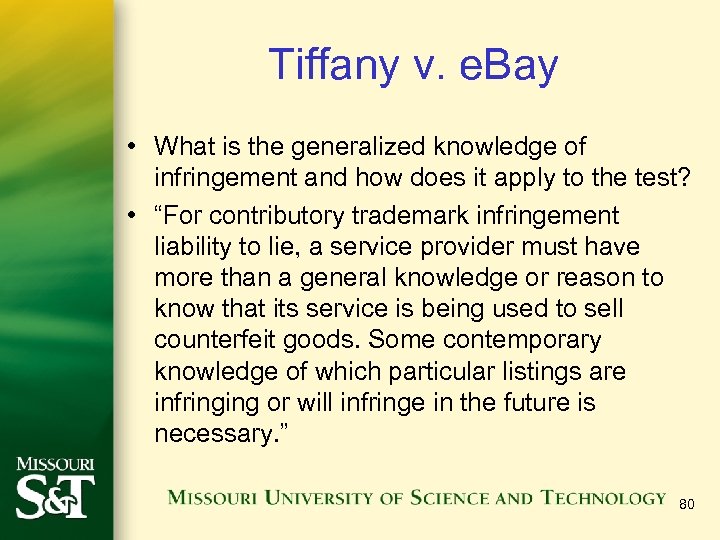 Tiffany v. eBay

• What is the generalized knowledge of infringement and how does it apply to the test?

• “For contributory trademark infringement liability to lie, a service provider must have more than a general knowledge or reason to know that its service is being used to sell counterfeit goods. Some contemporary knowledge of which particular listings are infringing or will infringe in the future is necessary.”

MISSOURI S&T

MISSOURI UNIVERSITY OF SCIENCE AND TECHNOLOGY

80